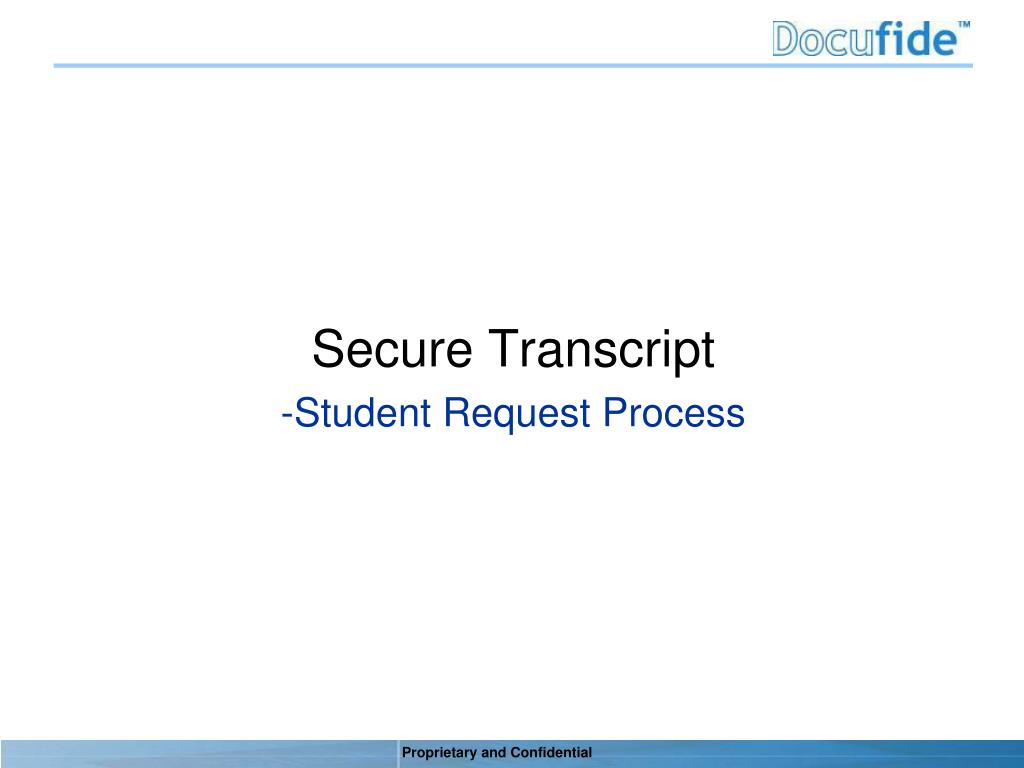 Docufide™

Secure Transcript

-Student Request Process

Proprietary and Confidential